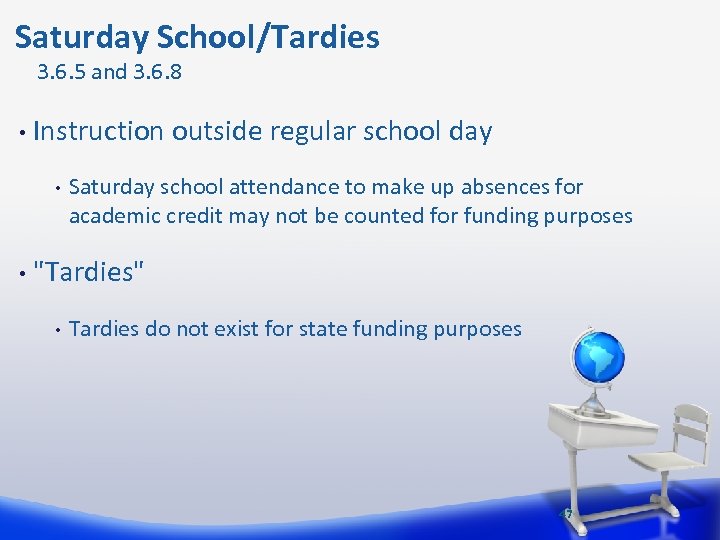 Saturday School/Tardies
3.6.5 and 3.6.8

• Instruction outside regular school day

• Saturday school attendance to make up absences for academic credit may not be counted for funding purposes

• "Tardies"

• Tardies do not exist for state funding purposes

47